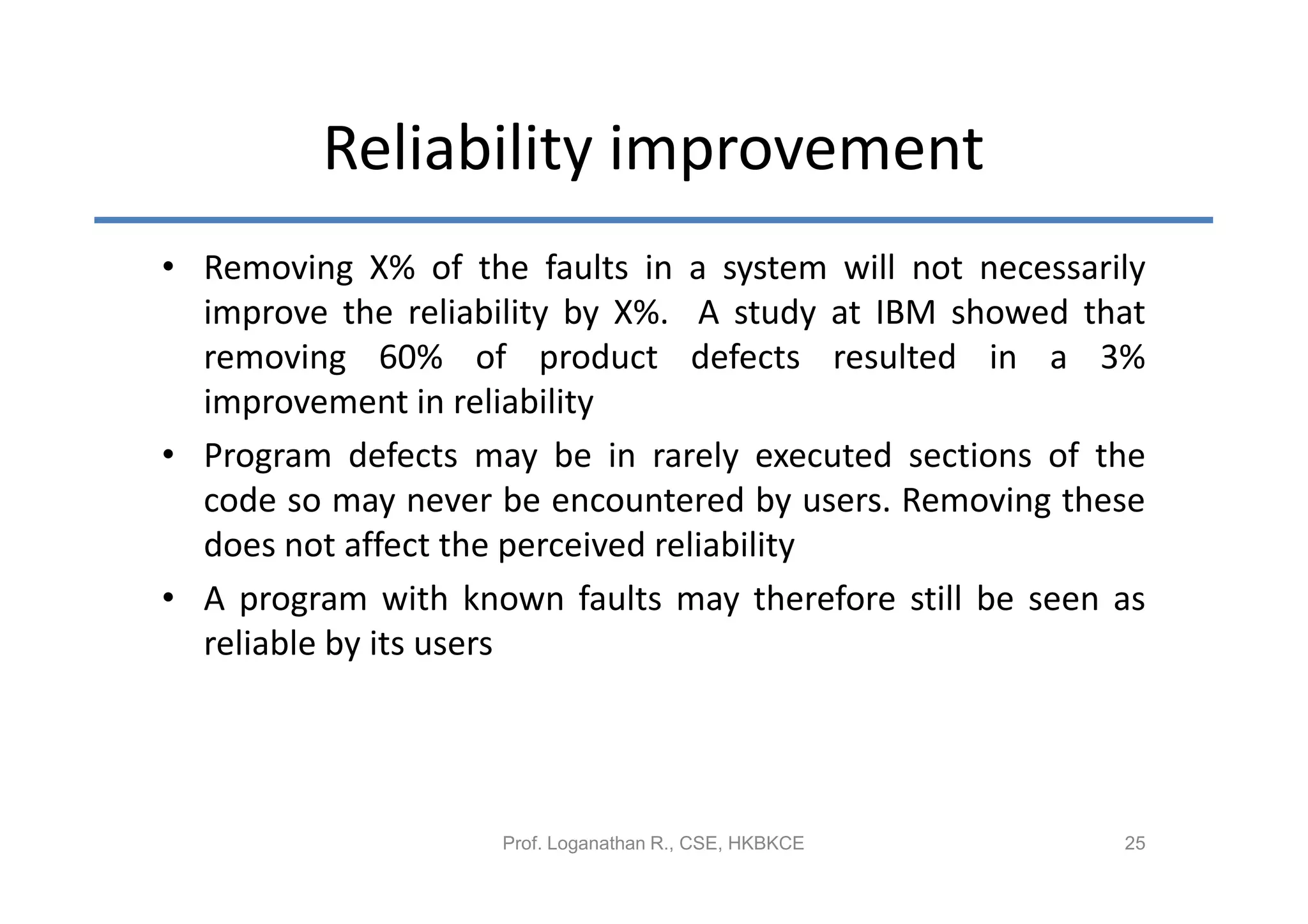 Reliability improvement

• Removing X% of the faults in a system will not necessarily improve the reliability by X%. A study at IBM showed that removing 60% of product defects resulted in a 3% improvement in reliability

• Program defects may be in rarely executed sections of the code so may never be encountered by users. Removing these does not affect the perceived reliability

• A program with known faults may therefore still be seen as reliable by its users

Prof. Loganathan R., CSE, HKBKCE

25